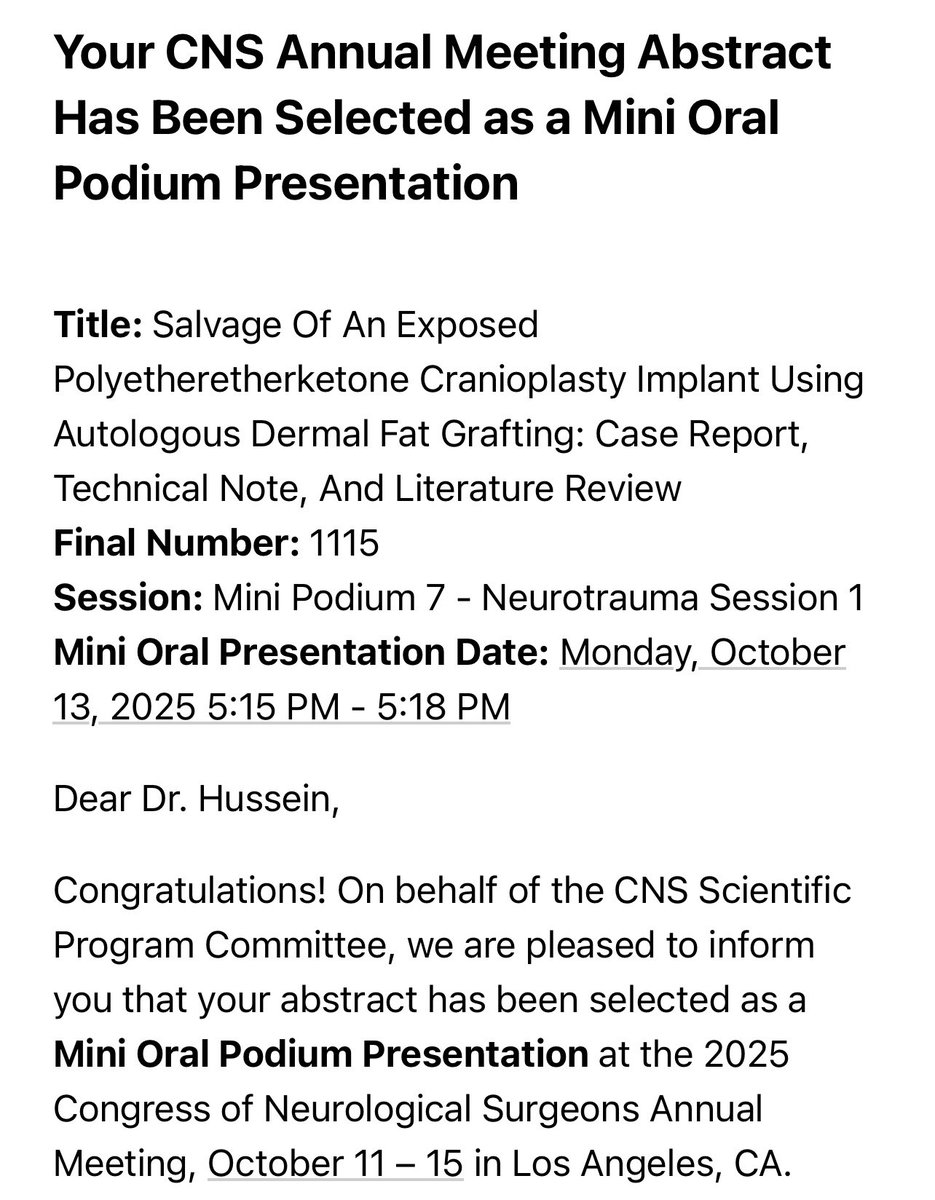 Your CNS Annual Meeting Abstract Has Been Selected as a Mini Oral Podium Presentation

Title: Salvage Of An Exposed Polyetheretherketone Cranioplasty Implant Using Autologous Dermal Fat Grafting: Case Report, Technical Note, And Literature Review
Final Number: 1115
Session: Mini Podium 7 - Neurotrauma Session 1
Mini Oral Presentation Date: Monday, October 13, 2025 5:15 PM - 5:18 PM

Dear Dr. Hussein,

Congratulations! On behalf of the CNS Scientific Program Committee, we are pleased to inform you that your abstract has been selected as a Mini Oral Podium Presentation at the 2025 Congress of Neurological Surgeons Annual Meeting, October 11 – 15 in Los Angeles, CA.